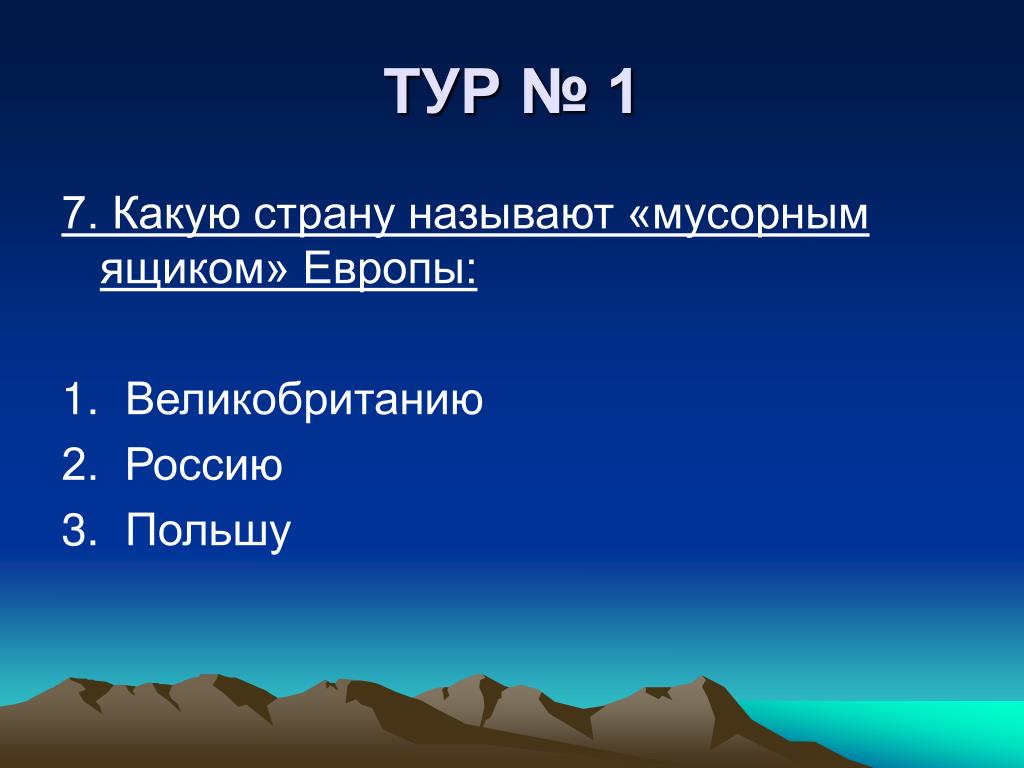 ТУР № 1

7. Какую страну называют «мусорным ящиком» Европы:

1. Великобританию
2. Россию
3. Польшу